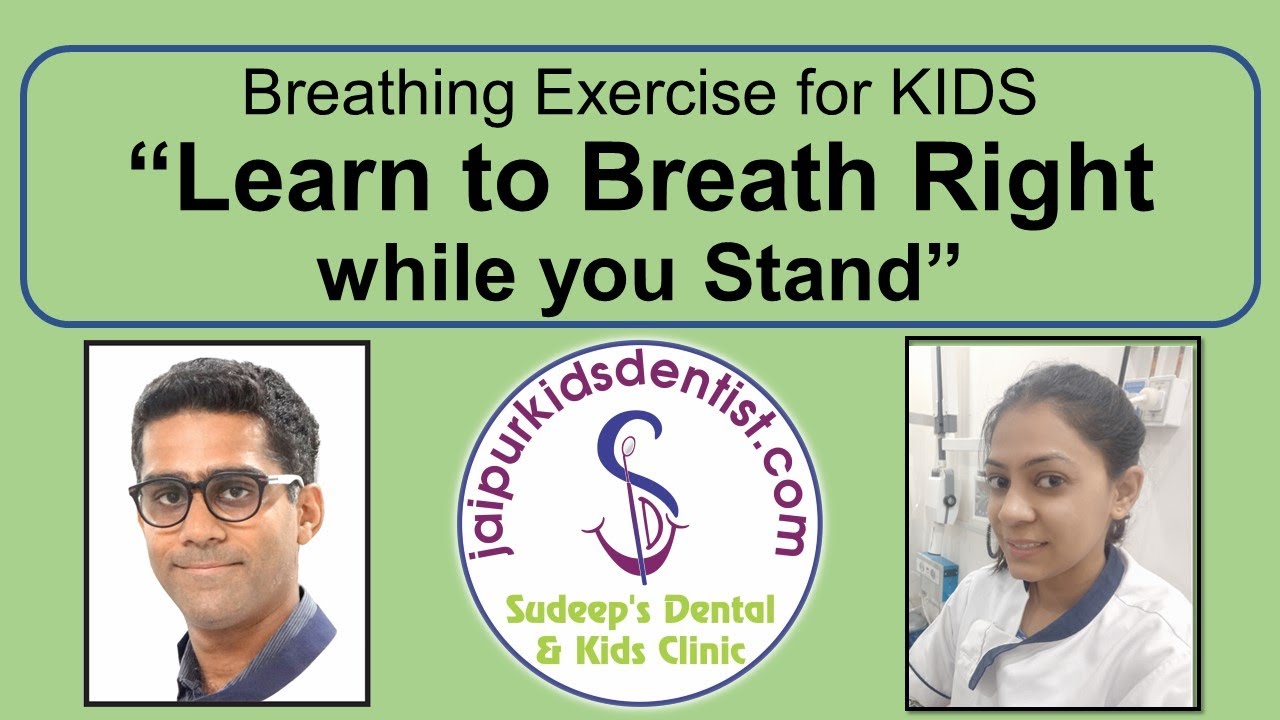 Breathing Exercise for KIDS
“Learn to Breath Right while you Stand”

jaipurkidsdentist.com
SD
Sudeep's Dental & Kids Clinic